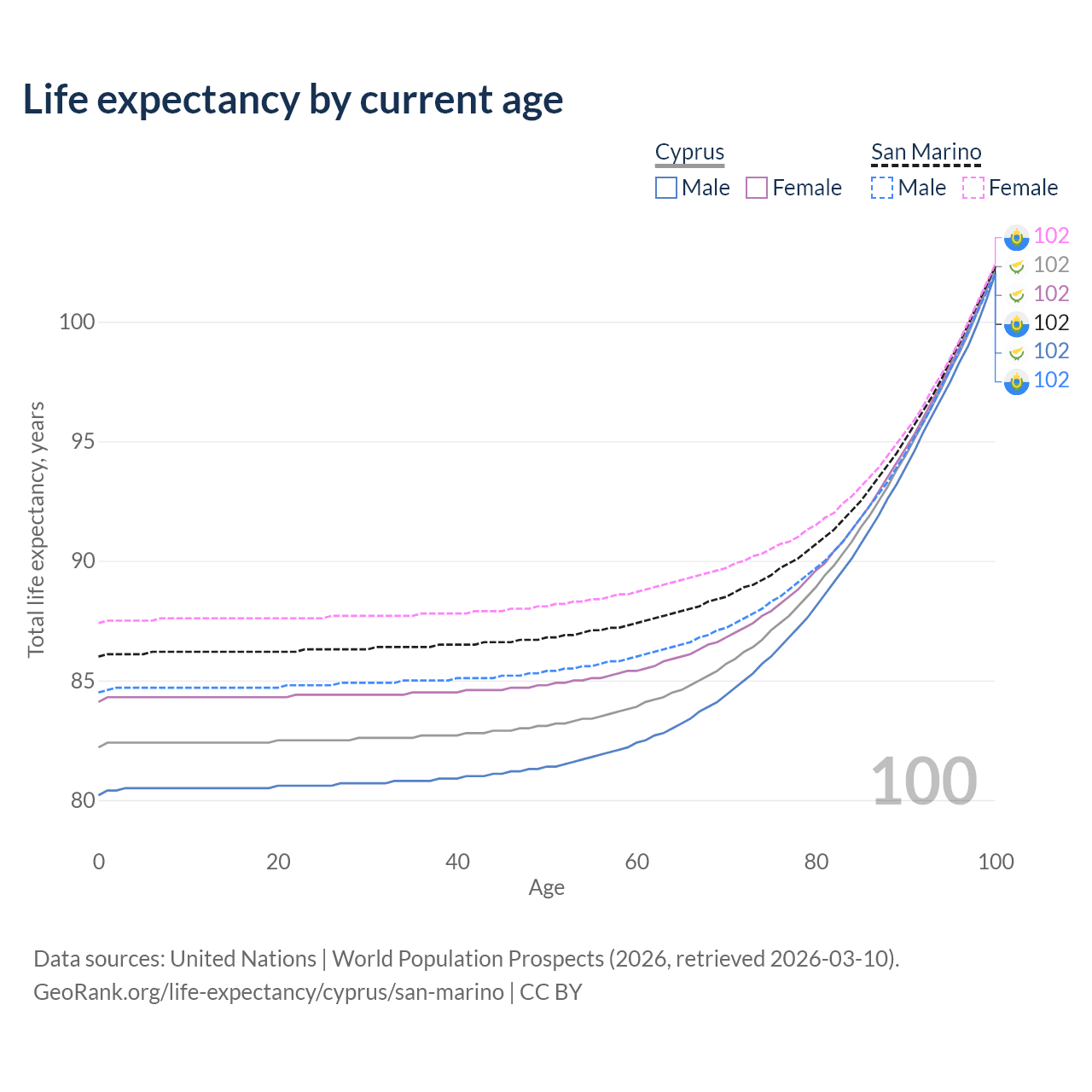 Life expectancy by current age

Cyprus
Male Female

San Marino
Male Female

102
102
102
102
102
102

Total life expectancy, years

100
95
90
85
80

100

0 20 40 60 80 100
Age

Data sources: United Nations | World Population Prospects (2026, retrieved 2026-03-10).
GeoRank.org/life-expectancy/cyprus/san-marino | CC BY